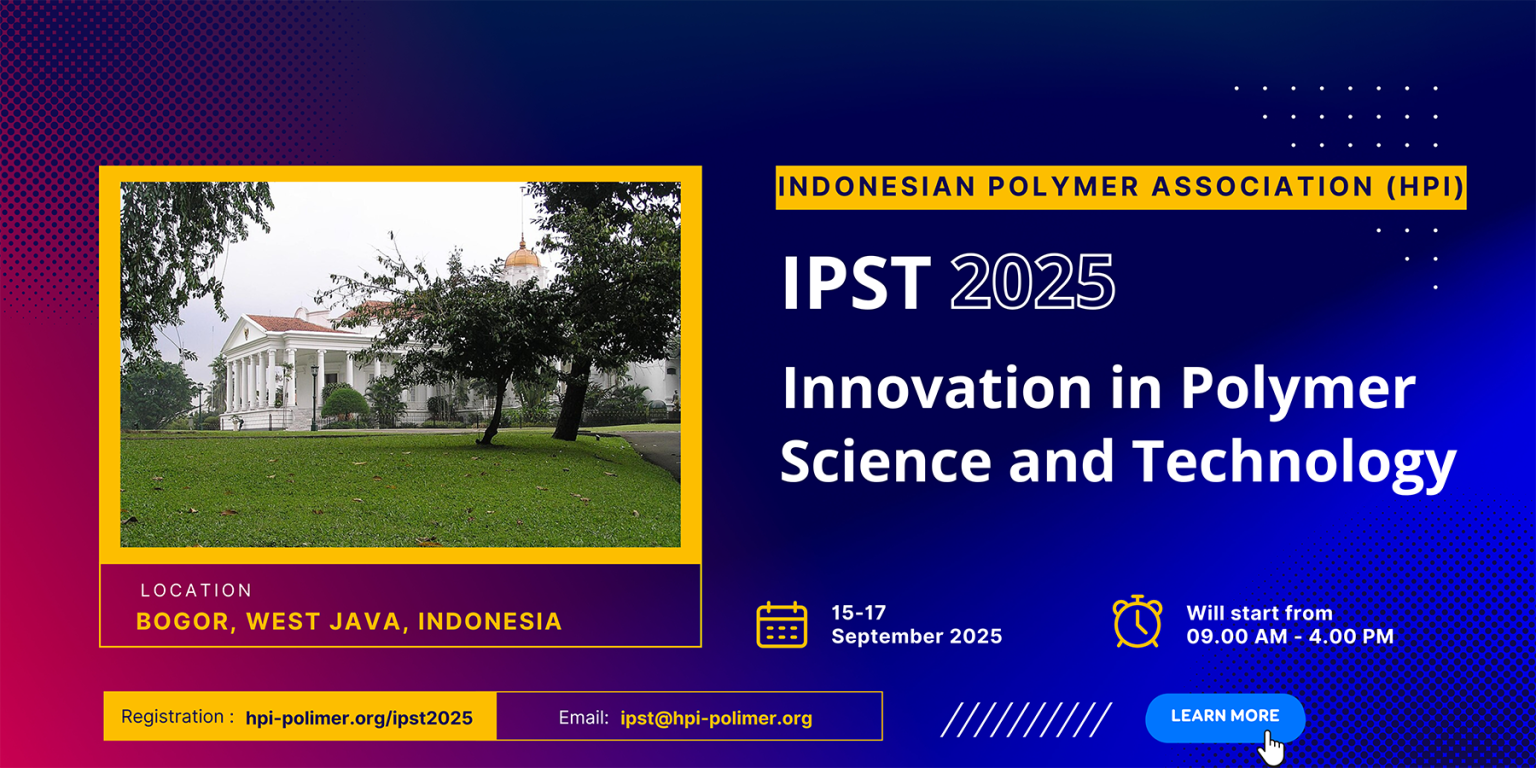 INDONESIAN POLYMER ASSOCIATION (HPI)

IPST 2025

Innovation in Polymer Science and Technology

LOCATION
BOGOR, WEST JAVA, INDONESIA

15-17
September 2025

Will start from
09.00 AM - 4.00 PM

Registration : hpi-polimer.org/ipst2025

Email: ipst@hpi-polimer.org

LEARN MORE